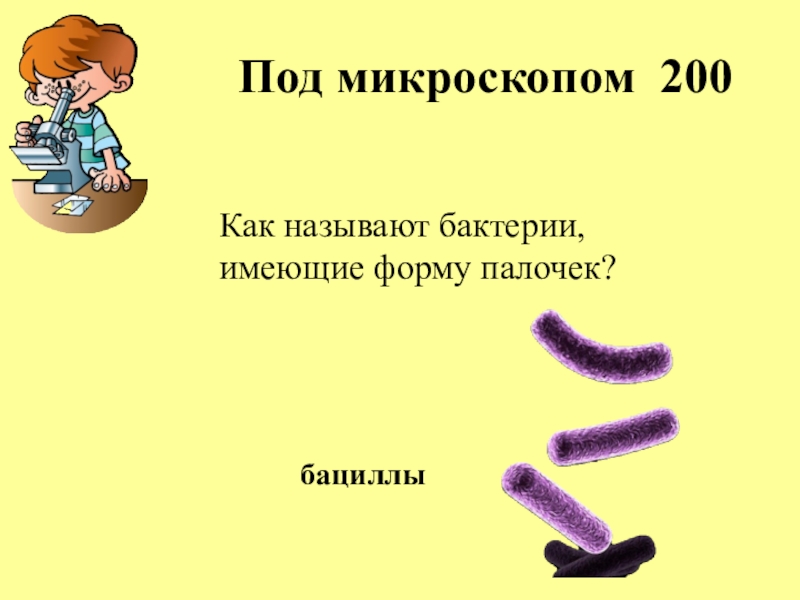 Под микроскопом 200

Как называют бактерии, имеющие форму палочек?

бациллы